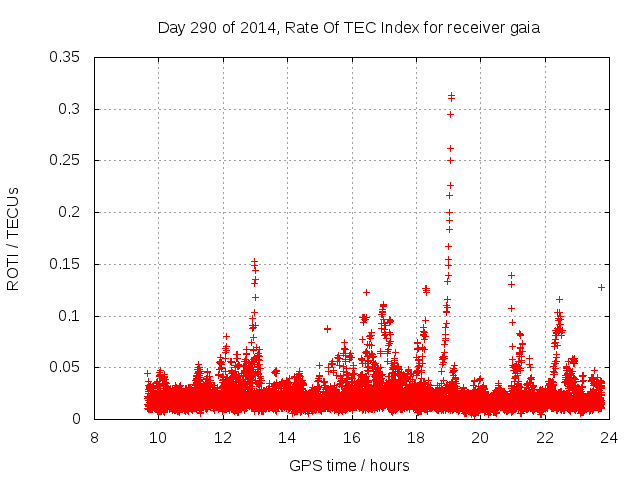 Day 290 of 2014, Rate Of TEC Index for receiver gaia

ROTI / TECUs

0.35
0.3
0.25
0.2
0.15
0.1
0.05
0

8 10 12 14 16 18 20 22 24

GPS time / hours